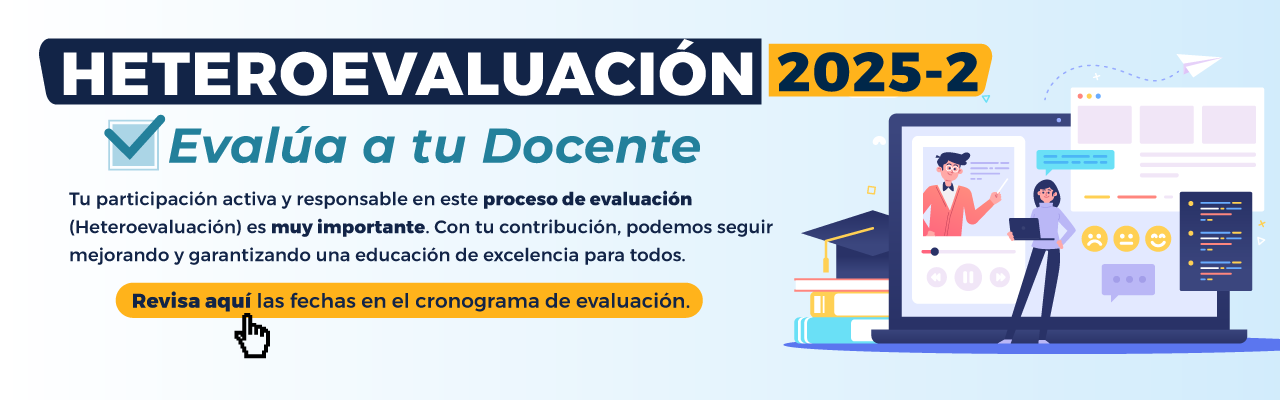 HETEROEVALUACIÓN 2025-2

Evalúa a tu Docente

Tu participación activa y responsable en este proceso de evaluación (Heteroevaluación) es muy importante. Con tu contribución, podemos seguir mejorando y garantizando una educación de excelencia para todos.

Revisa aquí las fechas en el cronograma de evaluación.